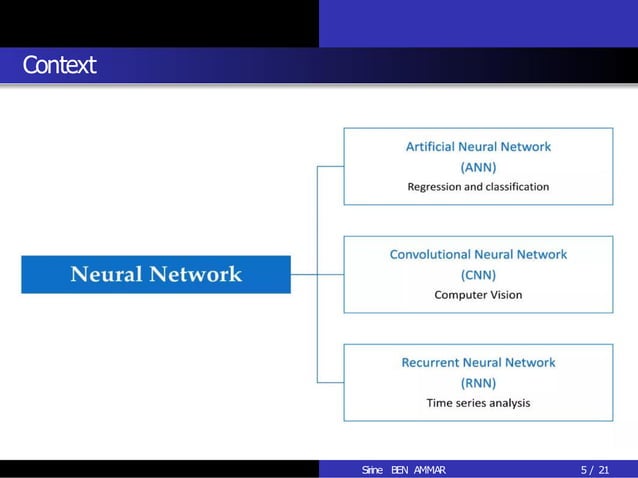 Context

Neural Network

Artificial Neural Network
(ANN)
Regression and classification

Convolutional Neural Network
(CNN)
Computer Vision

Recurrent Neural Network
(RNN)
Time series analysis

Sirine BEN AMMAR

5 / 21